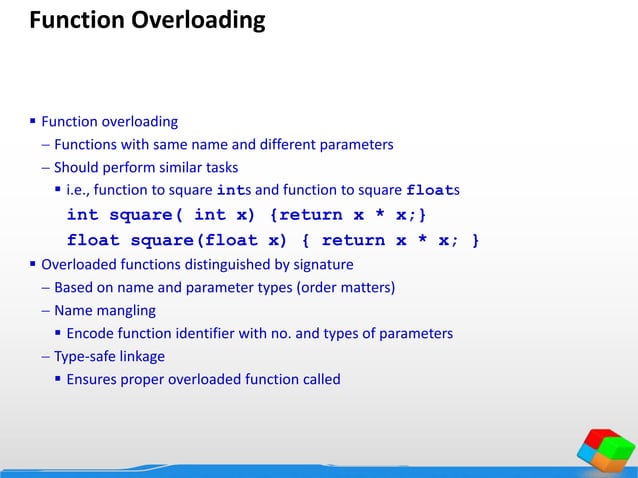 Function Overloading

▪ Function overloading
– Functions with same name and different parameters
– Should perform similar tasks
▪ i.e., function to square ints and function to square floats
int square( int x) {return x * x;}
float square(float x) { return x * x; }

▪ Overloaded functions distinguished by signature
– Based on name and parameter types (order matters)
– Name mangling
▪ Encode function identifier with no. and types of parameters
– Type-safe linkage
▪ Ensures proper overloaded function called